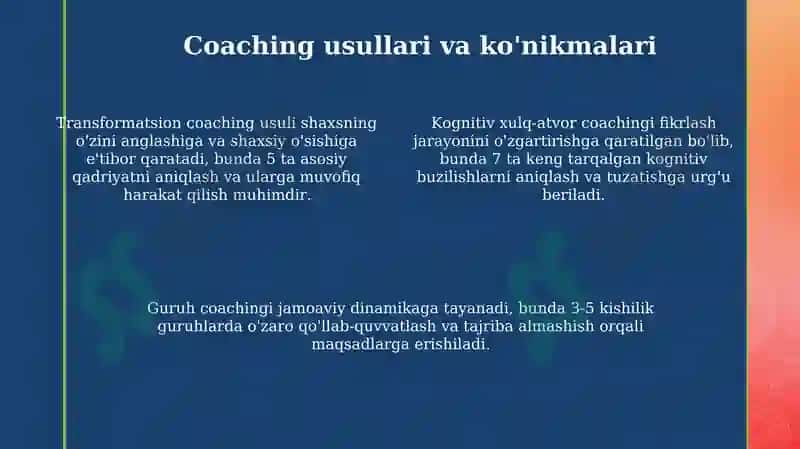 Coaching usullari va ko'nikmalari

Transformatsion coaching usuli shaxsning o'zini anglashiga va shaxsiy o'sishiga e'tibor qaratadi, bunda 5 ta asosiy qadriyatni aniqlash va ularga muvofiq harakat qilish muhimdir.

Kognitiv xulq-atvor coachingi fikrlash jarayonini o'zgartirishga qaratilgan bo'lib, bunda 7 ta keng tarqalgan kognitiv buzilishlarni aniqlash va tuzatishga urg'u beriladi.

Guruh coachingi jamoaviy dinamikaga tayanadi, bunda 3-5 kishilik guruhlarda o'zaro qo'llab-quvvatlash va tajriba almashish orqali maqsadlarga erishiladi.